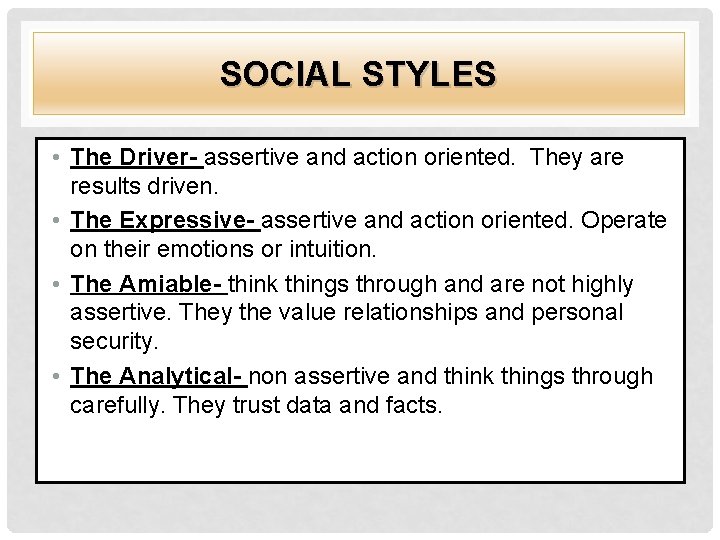 SOCIAL STYLES

• The Driver- assertive and action oriented. They are results driven.
• The Expressive- assertive and action oriented. Operate on their emotions or intuition.
• The Amiable- think things through and are not highly assertive. They the value relationships and personal security.
• The Analytical- non assertive and think things through carefully. They trust data and facts.